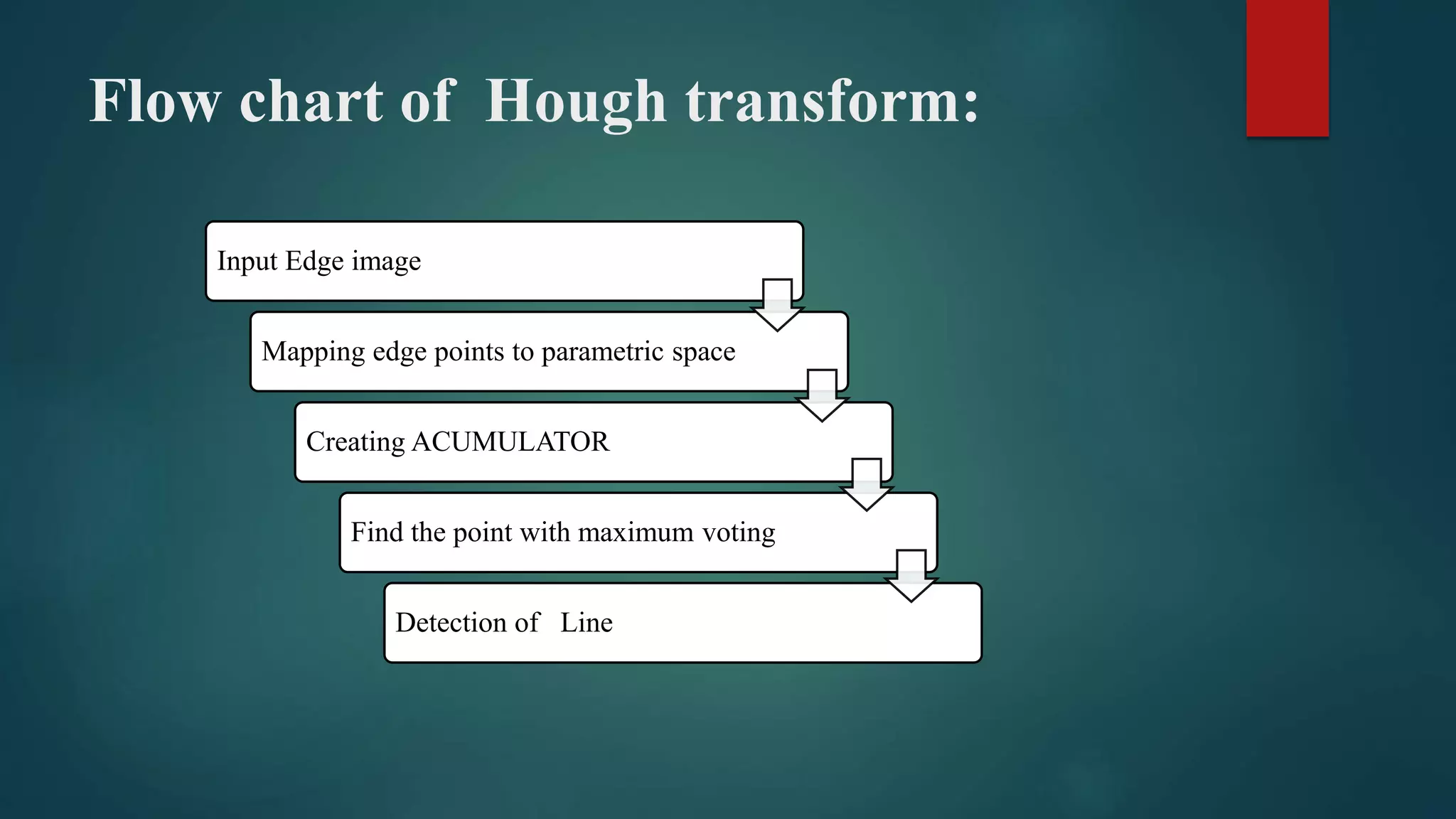 Flow chart of Hough transform:

Input Edge image

Mapping edge points to parametric space

Creating ACUMULATOR

Find the point with maximum voting

Detection of Line